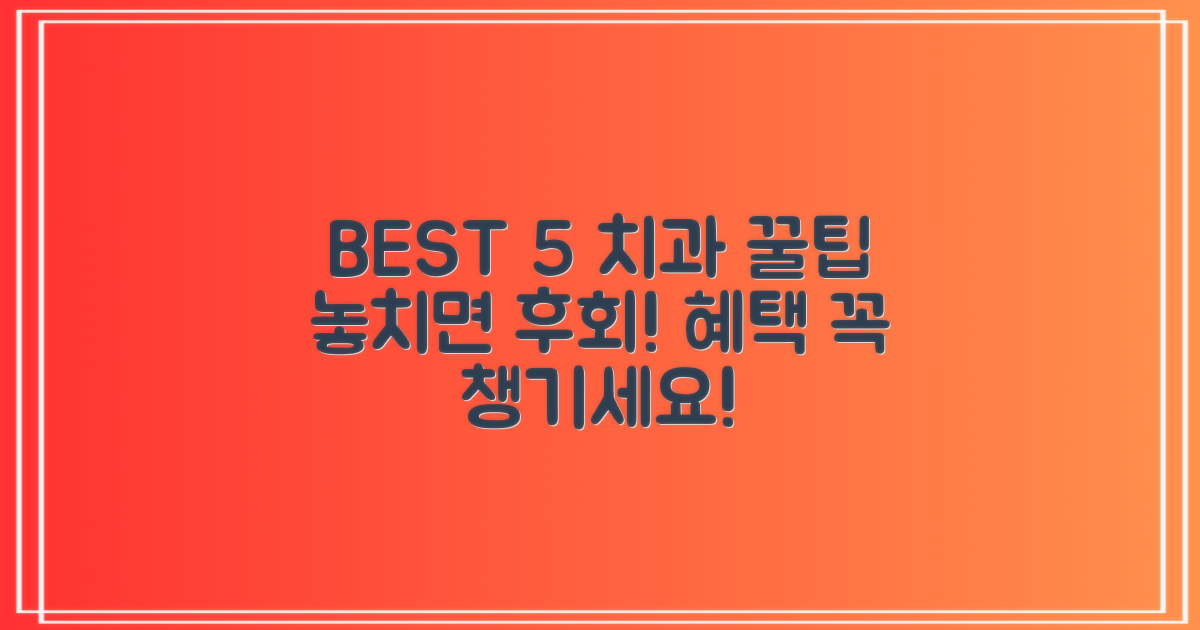 BEST 5 치과 꿀팁 놓치면 후회! 혜택 꼭 챙기세요!